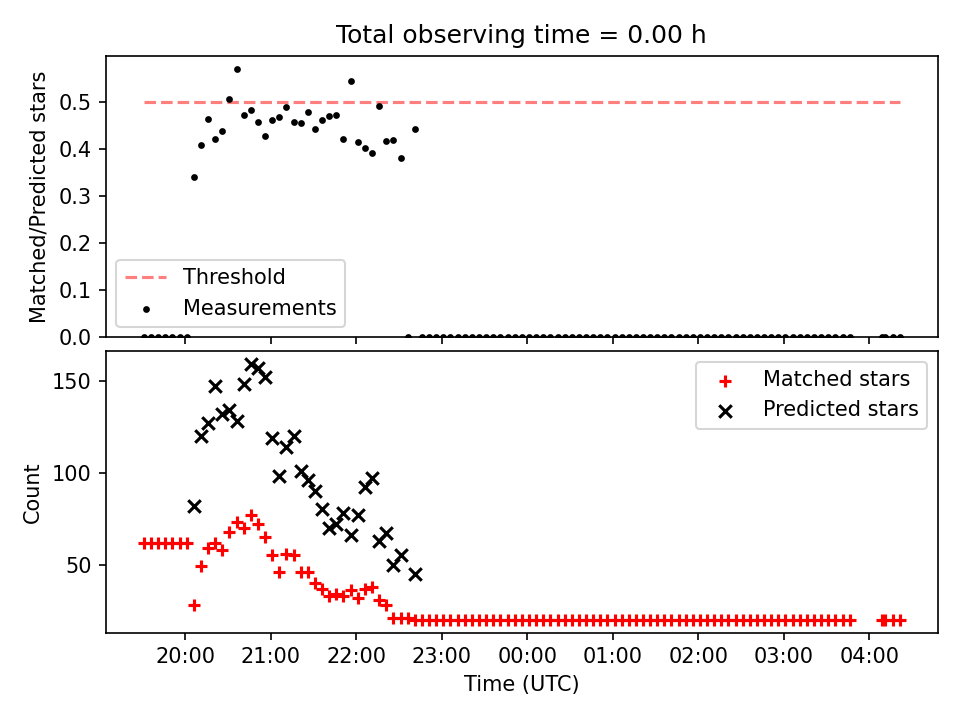 Total observing time = 0.00 h

Matched/Predicted stars

0.5
0.4
0.3
0.2
0.1
0.0

Threshold
Measurements

Count

150
100
50

Matched stars
Predicted stars

20:00
21:00
22:00
23:00
00:00
01:00
02:00
03:00
04:00

Time (UTC)